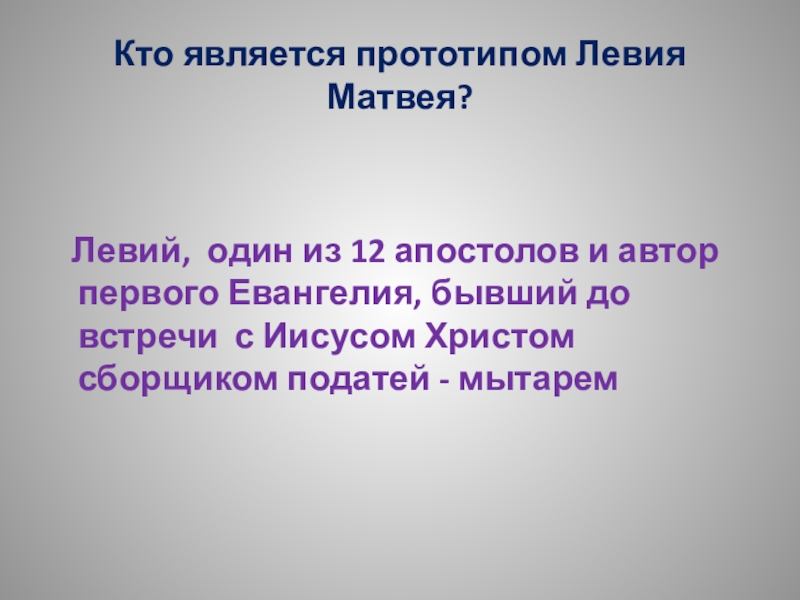 Кто является прототипом Левия Матвея?

Левий, один из 12 апостолов и автор первого Евангелия, бывший до встречи с Иисусом Христом сборщиком податей - мытарем